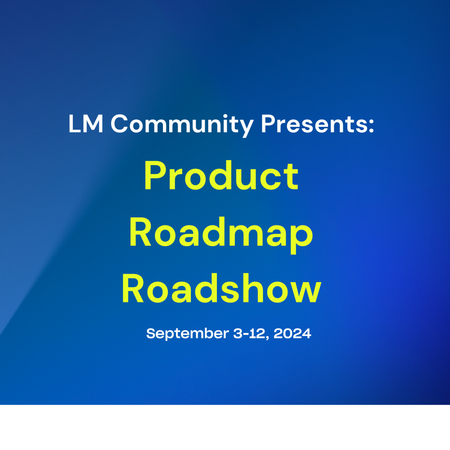 LM Community Presents:

Product Roadmap Roadshow

September 3-12, 2024